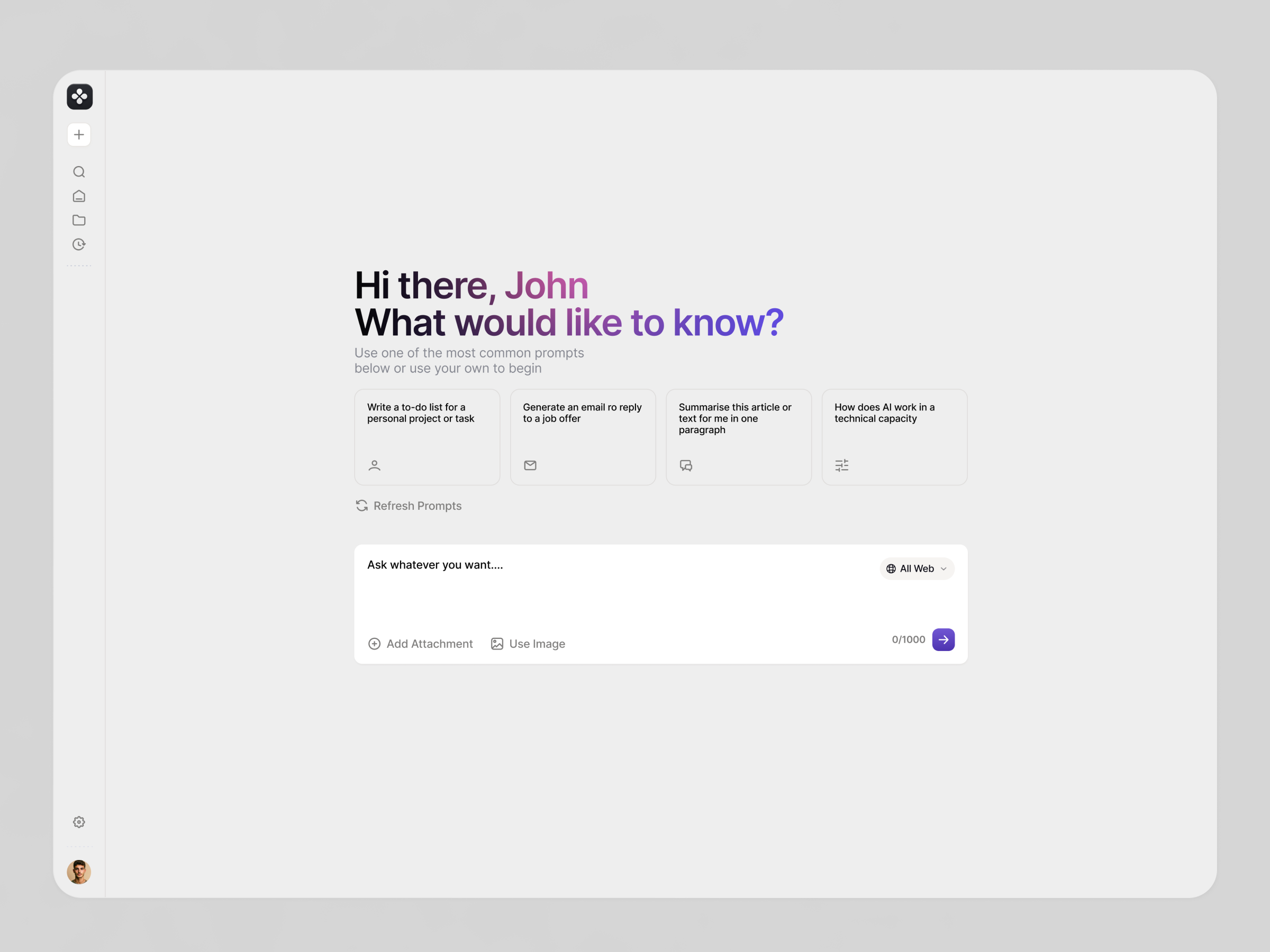 Hi there, John
What would like to know?

Use one of the most common prompts below or use your own to begin

Write a to-do list for a personal project or task

Generate an email ro reply to a job offer

Summarise this article or text for me in one paragraph

How does AI work in a technical capacity

Refresh Prompts

Ask whatever you want....

All Web

Add Attachment

Use Image

0/1000